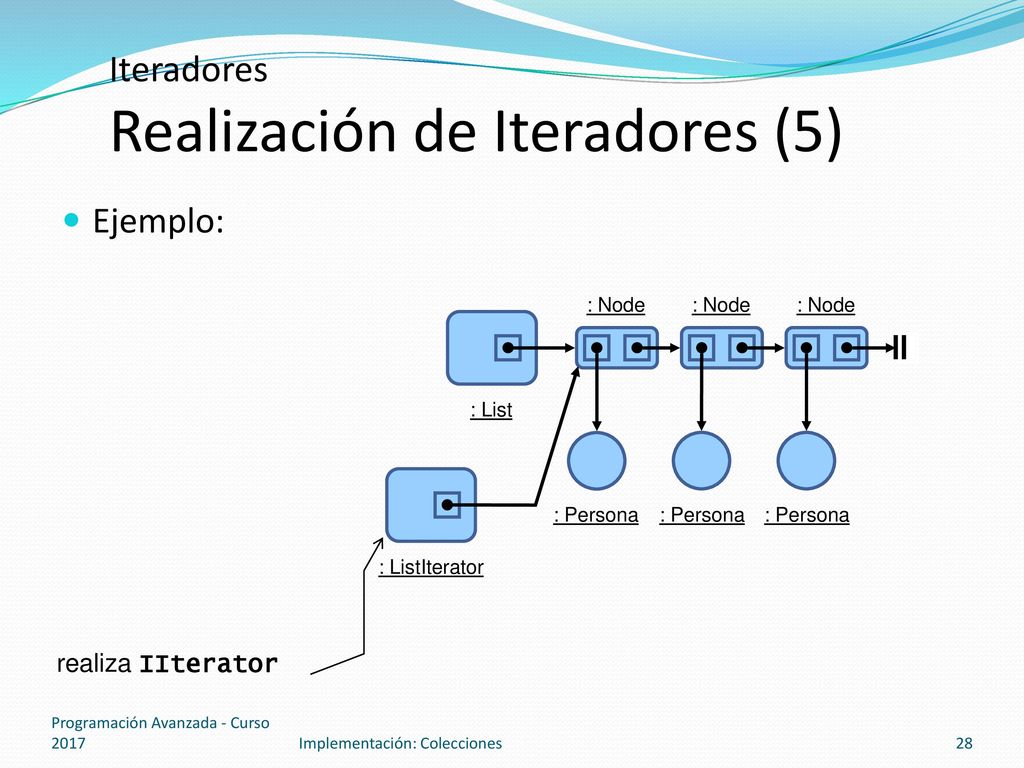 Iteradores
Realización de Iteradores (5)

Ejemplo:

: Node
: Node
: Node
: List
: Persona
: Persona
: Persona
: ListIterator

realiza IIterator

Programación Avanzada - Curso 2017
Implementación: Colecciones
28